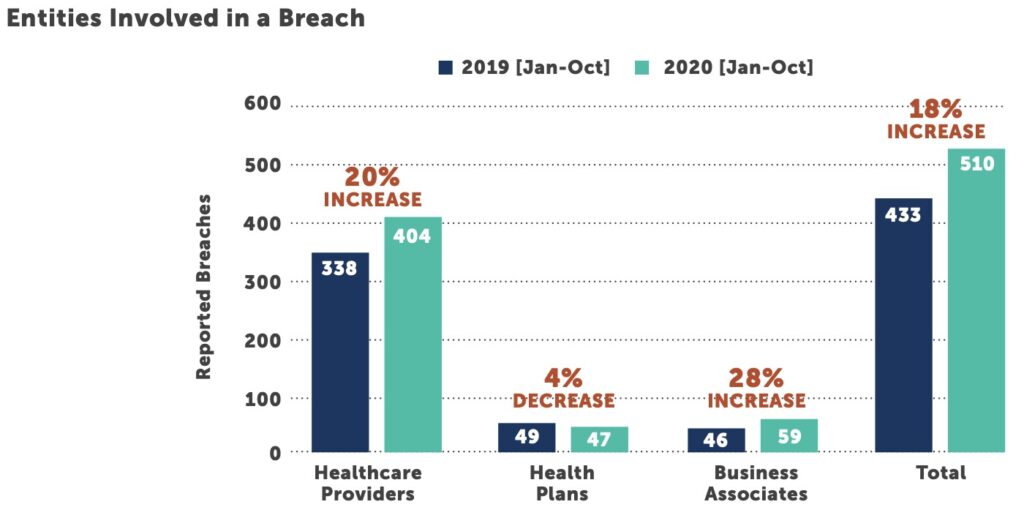 Entities Involved in a Breach

2019 [Jan-Oct]   2020 [Jan-Oct]

Reported Breaches

600
500
400
300
200
100
0

20% INCREASE
338
404
Healthcare Providers

4% DECREASE
49
47
Health Plans

28% INCREASE
46
59
Business Associates

18% INCREASE
433
510
Total